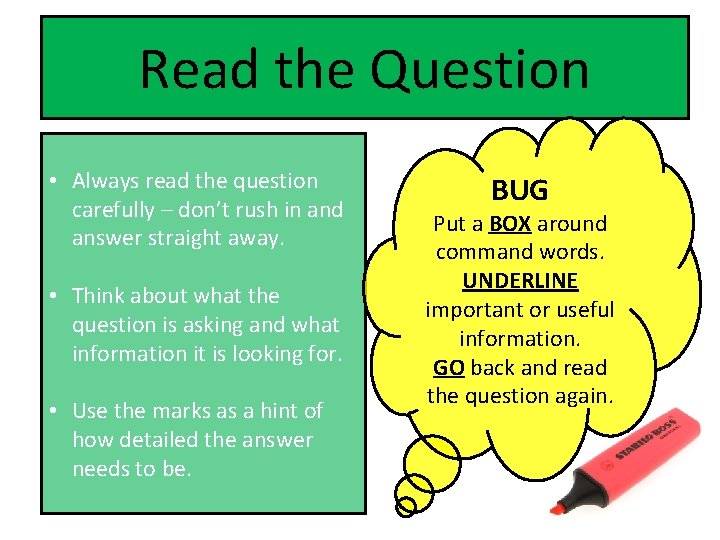 Read the Question

• Always read the question carefully – don't rush in and answer straight away.

• Think about what the question is asking and what information it is looking for.

• Use the marks as a hint of how detailed the answer needs to be.

BUG
Put a BOX around command words.
UNDERLINE important or useful information.
GO back and read the question again.

STABILO BOSS